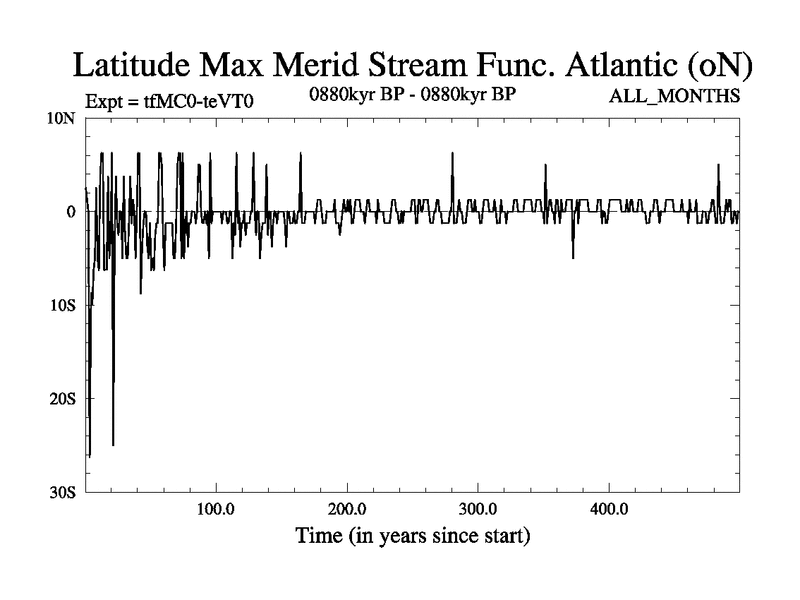 Latitude Max Merid Stream Func. Atlantic (oN)

Expt = tfMC0-teVT0

0880kyr BP - 0880kyr BP

ALL_MONTHS

10N

0

10S

20S

30S

100.0

200.0

300.0

400.0

Time (in years since start)